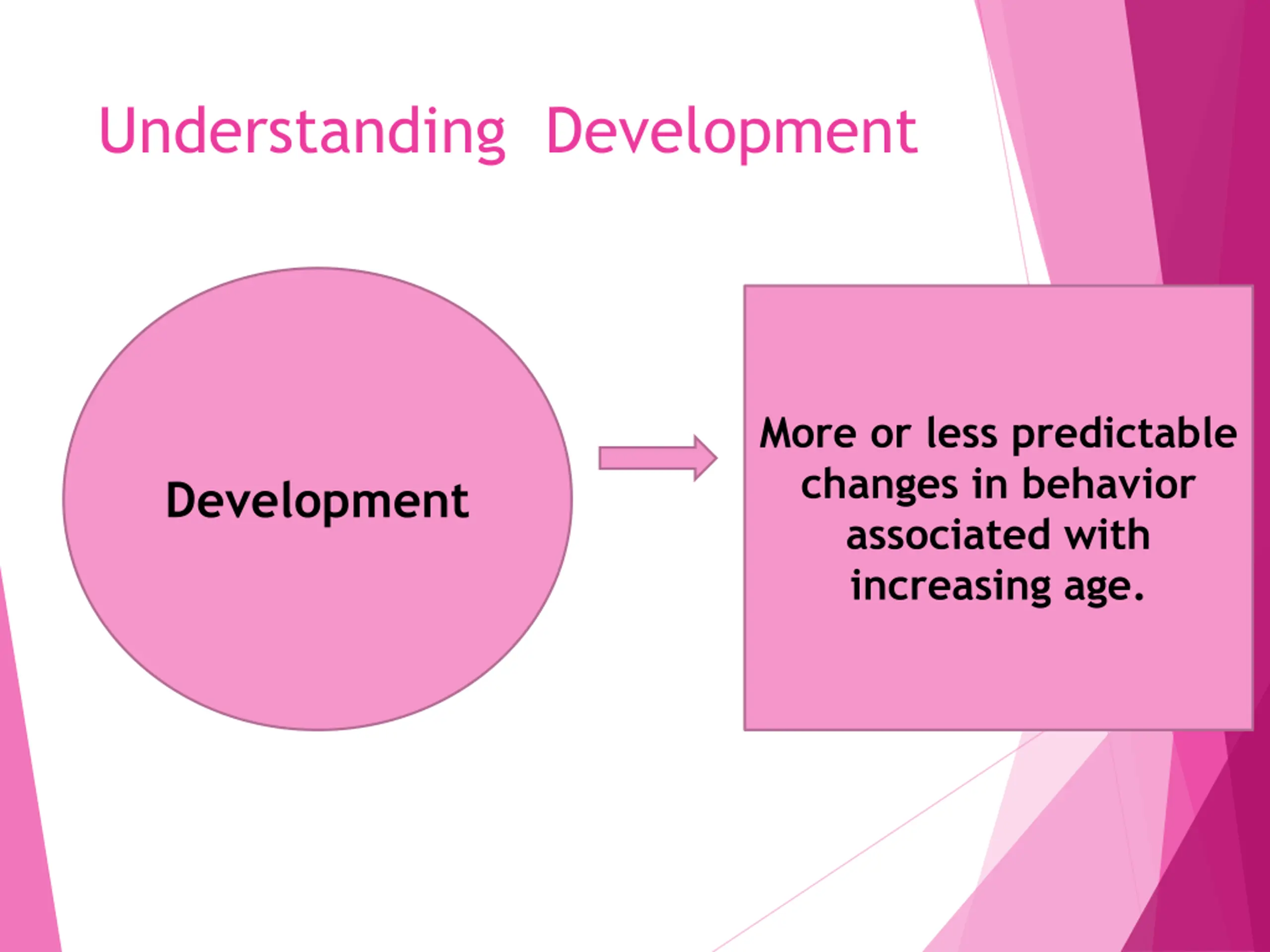 Understanding Development

Development

More or less predictable changes in behavior associated with increasing age.